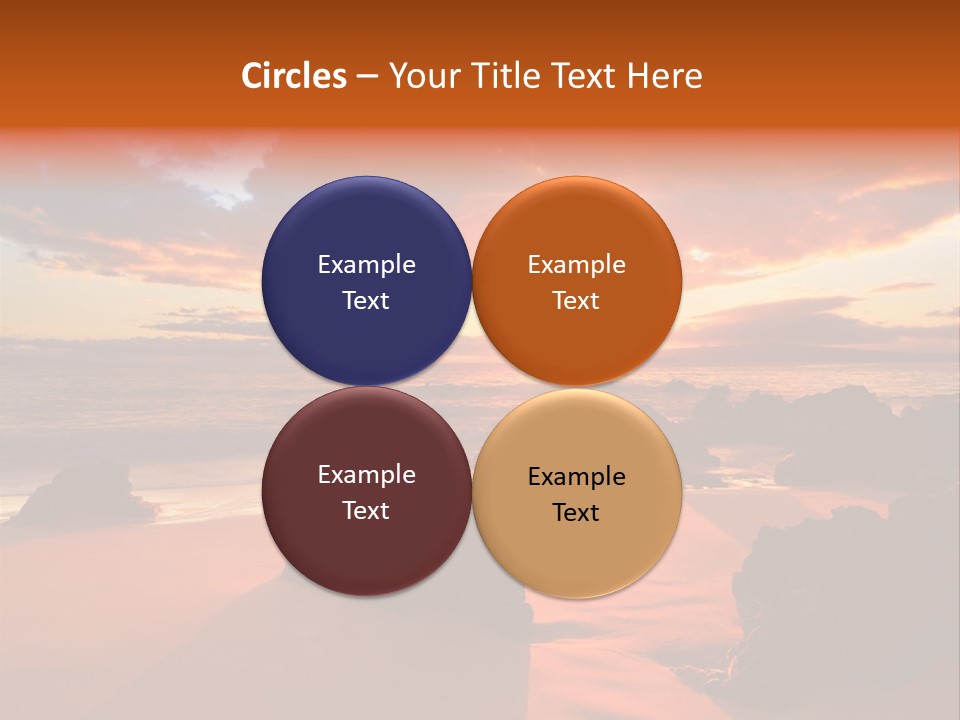 Circles – Your Title Text Here

Example Text

Example Text

Example Text

Example Text